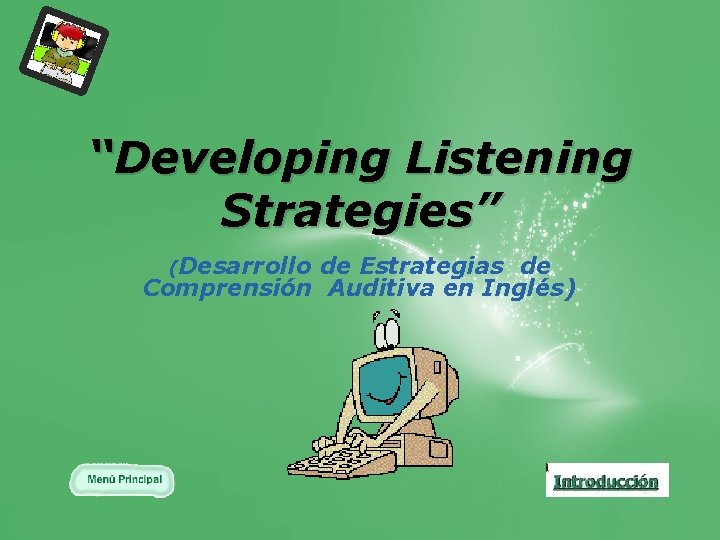 “Developing Listening Strategies”

(Desarrollo de Estrategias de Comprensión Auditiva en Inglés)

Menú Principal

Introducción